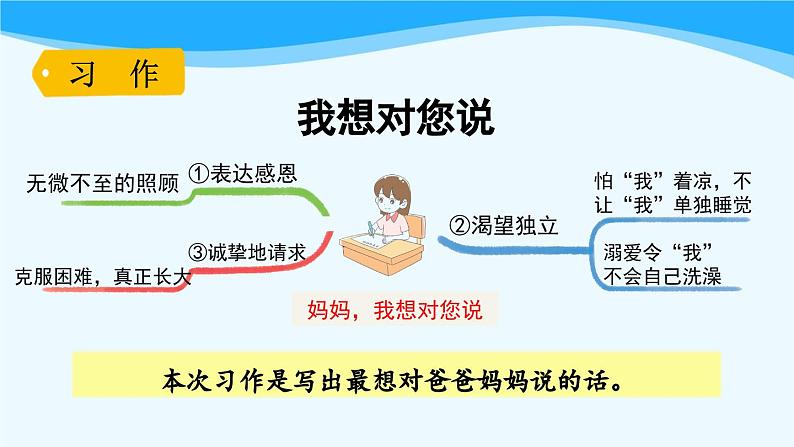 习 作

我想对您说

无微不至的照顾

①表达感恩

③诚挚地请求

克服困难，真正长大

②渴望独立

怕“我”着凉，不让“我”单独睡觉

溺爱令“我”不会自己洗澡

妈妈，我想对您说

本次习作是写出最想对爸爸妈妈说的话。